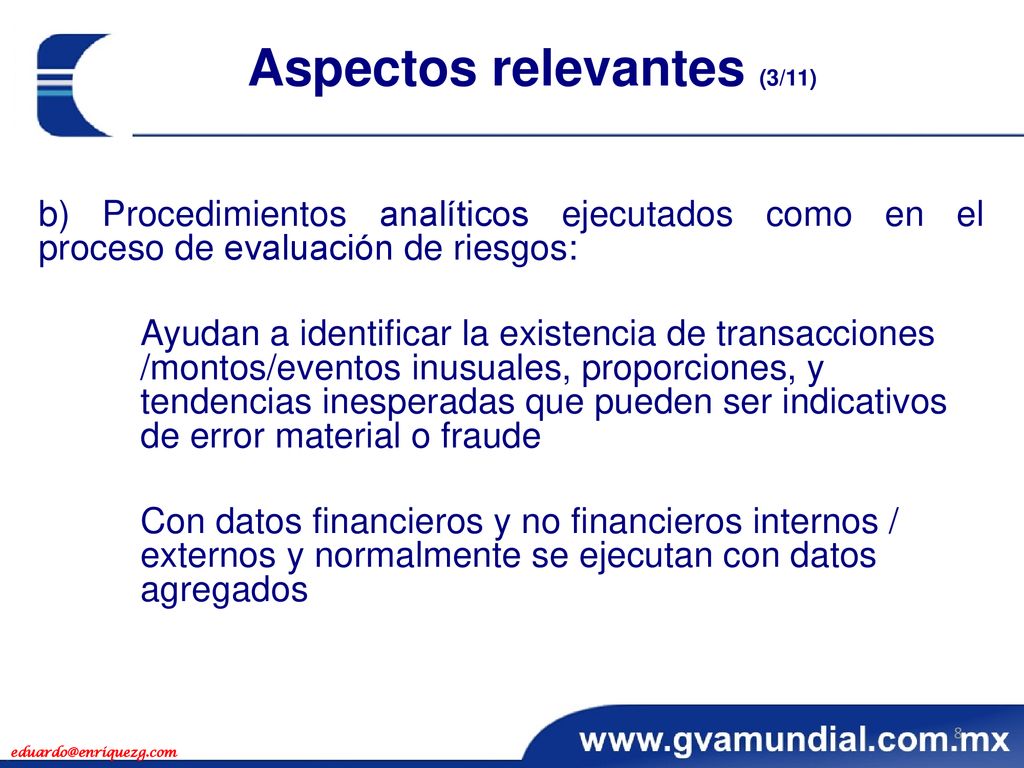 Aspectos relevantes (3/11)

b) Procedimientos analíticos ejecutados como en el proceso de evaluación de riesgos:

Ayudan a identificar la existencia de transacciones /montos/eventos inusuales, proporciones, y tendencias inesperadas que pueden ser indicativos de error material o fraude

Con datos financieros y no financieros internos / externos y normalmente se ejecutan con datos agregados

eduardo@enriquezg.com

www.gvamundial.com.mx

8